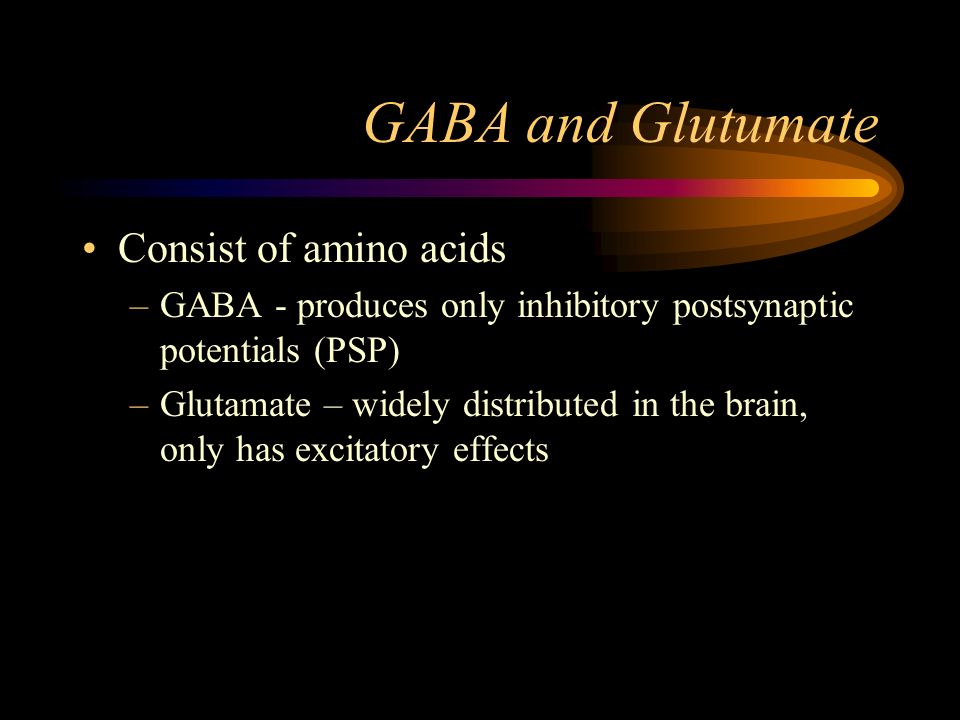 GABA and Glutumate

• Consist of amino acids
– GABA - produces only inhibitory postsynaptic potentials (PSP)
– Glutamate – widely distributed in the brain, only has excitatory effects